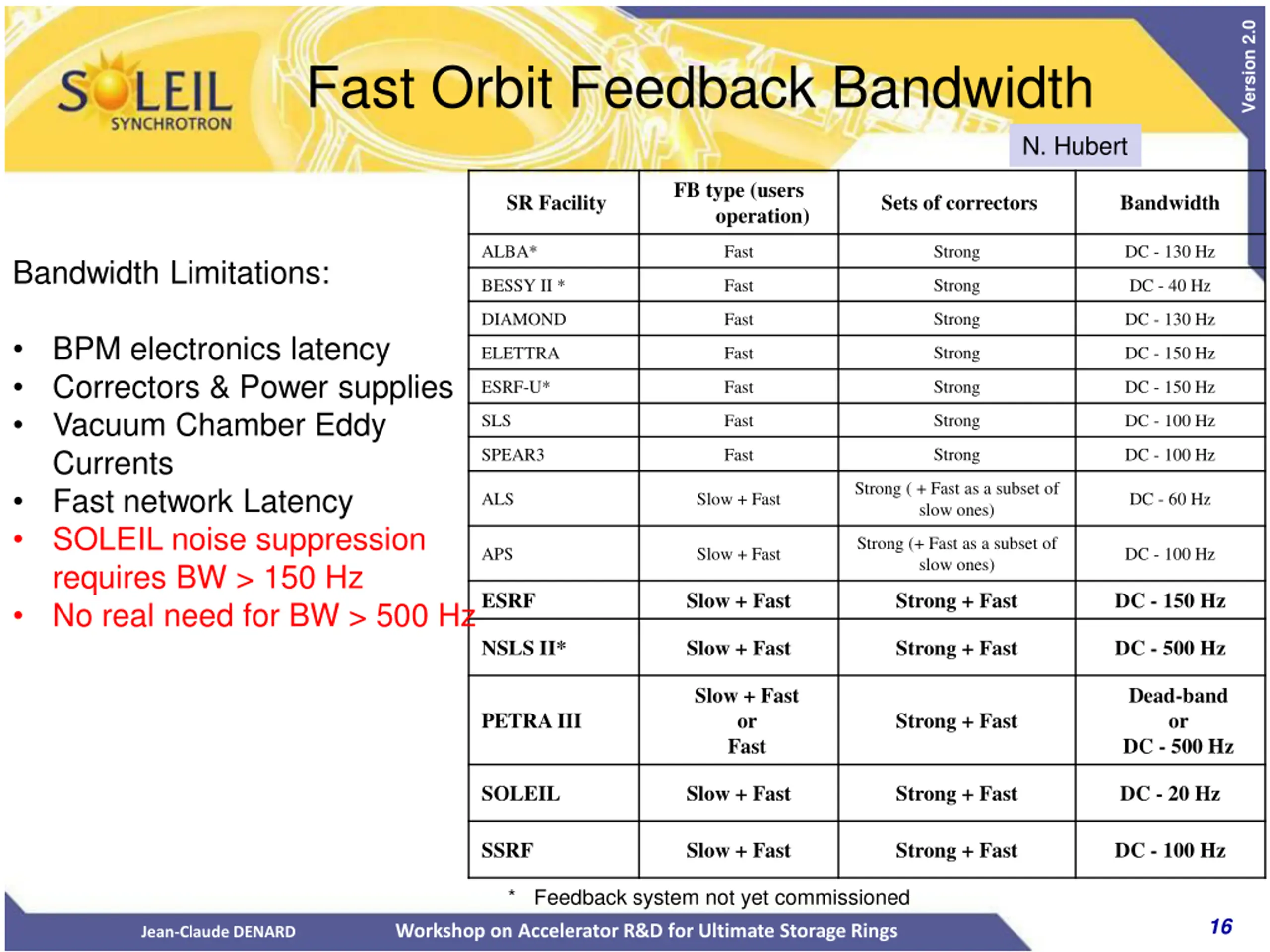 SOLEIL SYNCHROTRON

Fast Orbit Feedback Bandwidth

Version 2.0

N. Hubert

Bandwidth Limitations:

• BPM electronics latency
• Correctors & Power supplies
• Vacuum Chamber Eddy Currents
• Fast network Latency
• SOLEIL noise suppression requires BW > 150 Hz
• No real need for BW > 500 Hz

| SR Facility | FB type (users operation) | Sets of correctors | Bandwidth |
|---|---|---|---|
| ALBA* | Fast | Strong | DC - 130 Hz |
| BESSY II * | Fast | Strong | DC - 40 Hz |
| DIAMOND | Fast | Strong | DC - 130 Hz |
| ELETTRA | Fast | Strong | DC - 150 Hz |
| ESRF-U* | Fast | Strong | DC - 150 Hz |
| SLS | Fast | Strong | DC - 100 Hz |
| SPEAR3 | Fast | Strong | DC - 100 Hz |
| ALS | Slow + Fast | Strong ( + Fast as a subset of slow ones) | DC - 60 Hz |
| APS | Slow + Fast | Strong (+ Fast as a subset of slow ones) | DC - 100 Hz |
| ESRF | Slow + Fast | Strong + Fast | DC - 150 Hz |
| NSLS II* | Slow + Fast | Strong + Fast | DC - 500 Hz |
| PETRA III | Slow + Fast or Fast | Strong + Fast | Dead-band or DC - 500 Hz |
| SOLEIL | Slow + Fast | Strong + Fast | DC - 20 Hz |
| SSRF | Slow + Fast | Strong + Fast | DC - 100 Hz |

* Feedback system not yet commissioned

Jean-Claude DENARD Workshop on Accelerator R&D for Ultimate Storage Rings 16